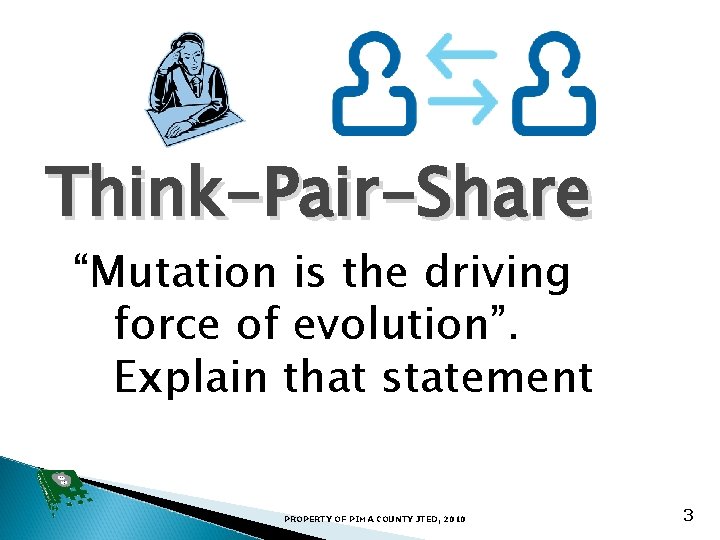 Think-Pair-Share

“Mutation is the driving force of evolution”. Explain that statement

PROPERTY OF PIMA COUNTY JTED, 2010

3